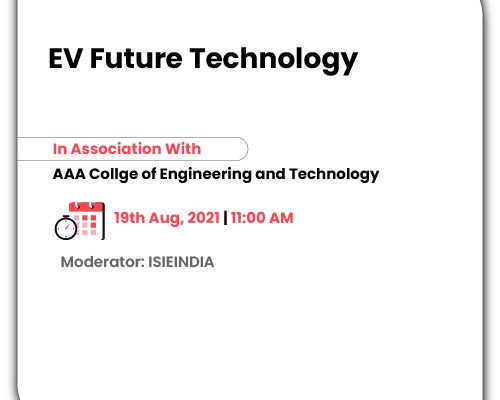 EV Future Technology

In Association With

AAA Collge of Engineering and Technology

19th Aug, 2021 | 11:00 AM

Moderator: ISIEINDIA